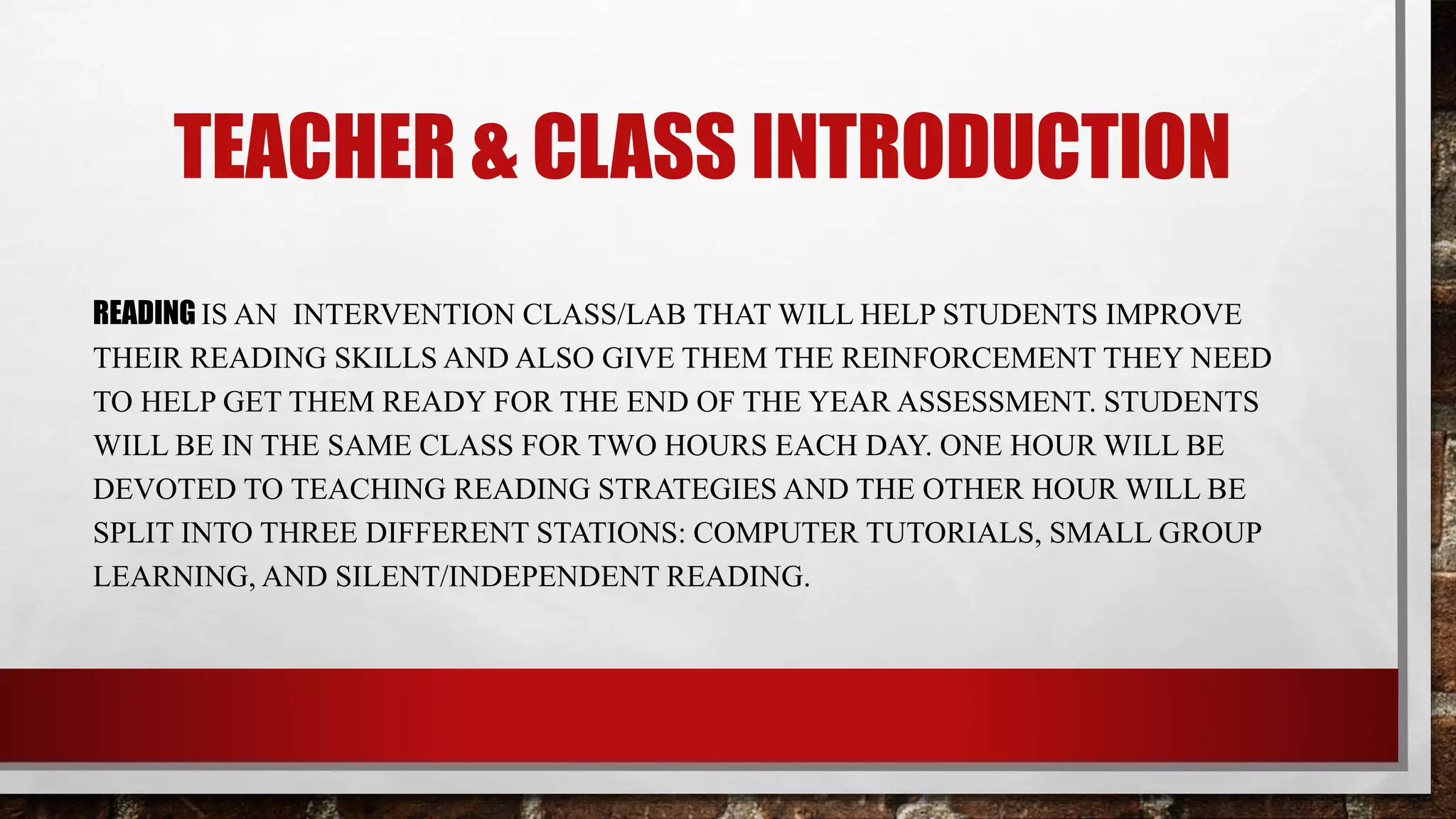 TEACHER & CLASS INTRODUCTION

READING IS AN INTERVENTION CLASS/LAB THAT WILL HELP STUDENTS IMPROVE THEIR READING SKILLS AND ALSO GIVE THEM THE REINFORCEMENT THEY NEED TO HELP GET THEM READY FOR THE END OF THE YEAR ASSESSMENT. STUDENTS WILL BE IN THE SAME CLASS FOR TWO HOURS EACH DAY. ONE HOUR WILL BE DEVOTED TO TEACHING READING STRATEGIES AND THE OTHER HOUR WILL BE SPLIT INTO THREE DIFFERENT STATIONS: COMPUTER TUTORIALS, SMALL GROUP LEARNING, AND SILENT/INDEPENDENT READING.